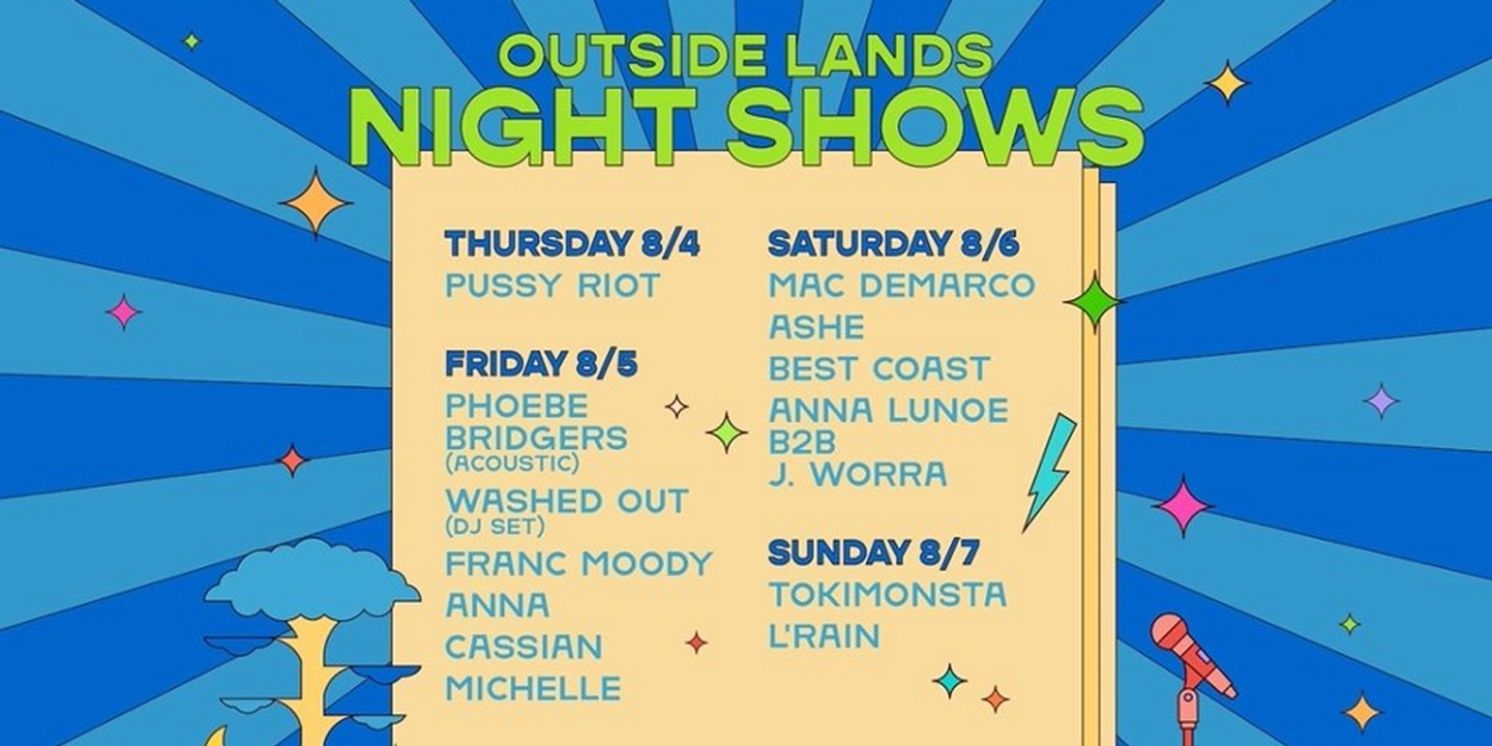 OUTSIDE LANDS
NIGHT SHOWS

THURSDAY 8/4
PUSSY RIOT

FRIDAY 8/5
PHOEBE BRIDGERS
(ACOUSTIC)
WASHED OUT
(DJ SET)
FRANC MOODY
ANNA
CASSIAN
MICHELLE

SATURDAY 8/6
MAC DEMARCO
ASHE
BEST COAST
ANNA LUNOE B2B J. WORRA

SUNDAY 8/7
TOKIMONSTA
L'RAIN